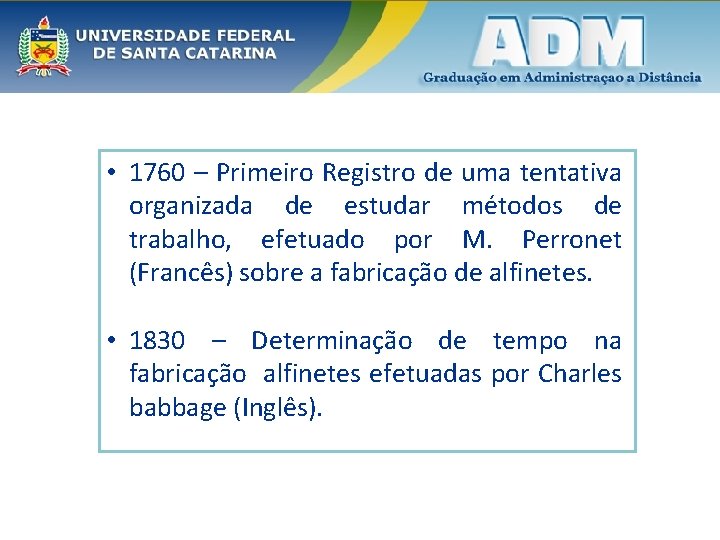 UNIVERSIDADE FEDERAL
DE SANTA CATARINA

ADM
Graduação em Administraçao a Distância

• 1760 – Primeiro Registro de uma tentativa organizada de estudar métodos de trabalho, efetuado por M. Perronet (Francês) sobre a fabricação de alfinetes.

• 1830 – Determinação de tempo na fabricação alfinetes efetuadas por Charles babbage (Inglês).